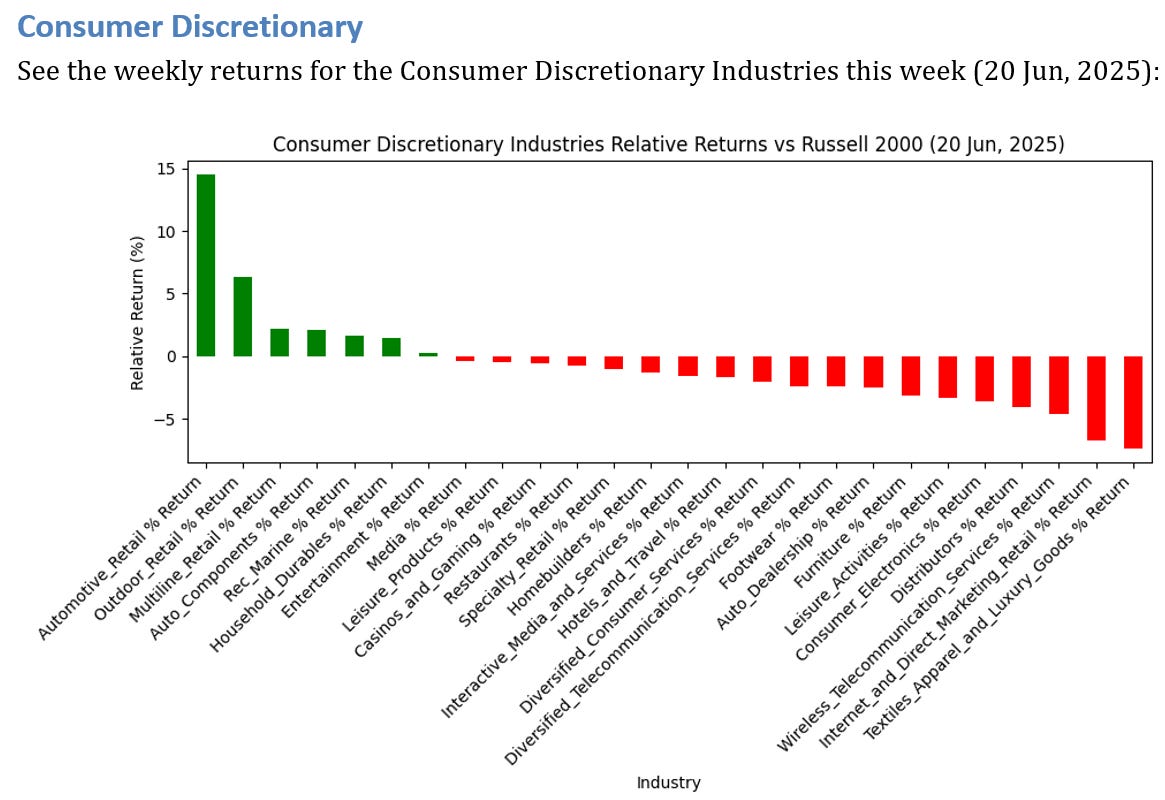 Consumer Discretionary

See the weekly returns for the Consumer Discretionary Industries this week (20 Jun, 2025):

Consumer Discretionary Industries Relative Returns vs Russell 2000 (20 Jun, 2025)

Relative Return (%)

15
10
5
0
−5

Automotive_Retail % Return
Outdoor_Retail % Return
Multiline_Retail % Return
Auto_Components % Return
Rec_Marine % Return
Household_Durables % Return
Entertainment % Return
Media % Return
Leisure_Products % Return
Casinos_and_Gaming % Return
Restaurants % Return
Specialty_Retail % Return
Homebuilders % Return
Interactive_Media_and_Services % Return
Hotels_and_Travel % Return
Diversified_Consumer_Services % Return
Diversified_Telecommunication_Services % Return
Footwear % Return
Auto_Dealership % Return
Furniture % Return
Leisure_Activities % Return
Consumer_Electronics % Return
Distributors % Return
Wireless_Telecommunication_Services % Return
Internet_and_Direct_Marketing_Retail % Return
Textiles_Apparel_and_Luxury_Goods % Return

Industry